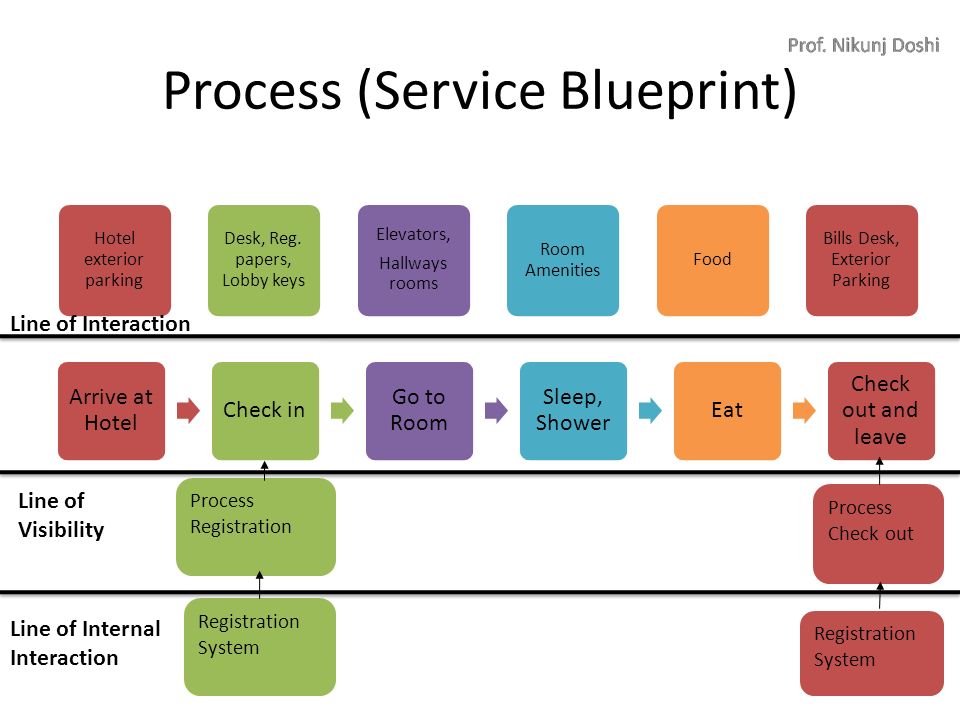 Prof. Nikunj Doshi

Process (Service Blueprint)

Hotel exterior parking

Desk, Reg. papers, Lobby keys

Elevators, Hallways rooms

Room Amenities

Food

Bills Desk, Exterior Parking

Line of Interaction

Arrive at Hotel

Check in

Go to Room

Sleep, Shower

Eat

Check out and leave

Line of Visibility

Process Registration

Process Check out

Line of Internal Interaction

Registration System

Registration System